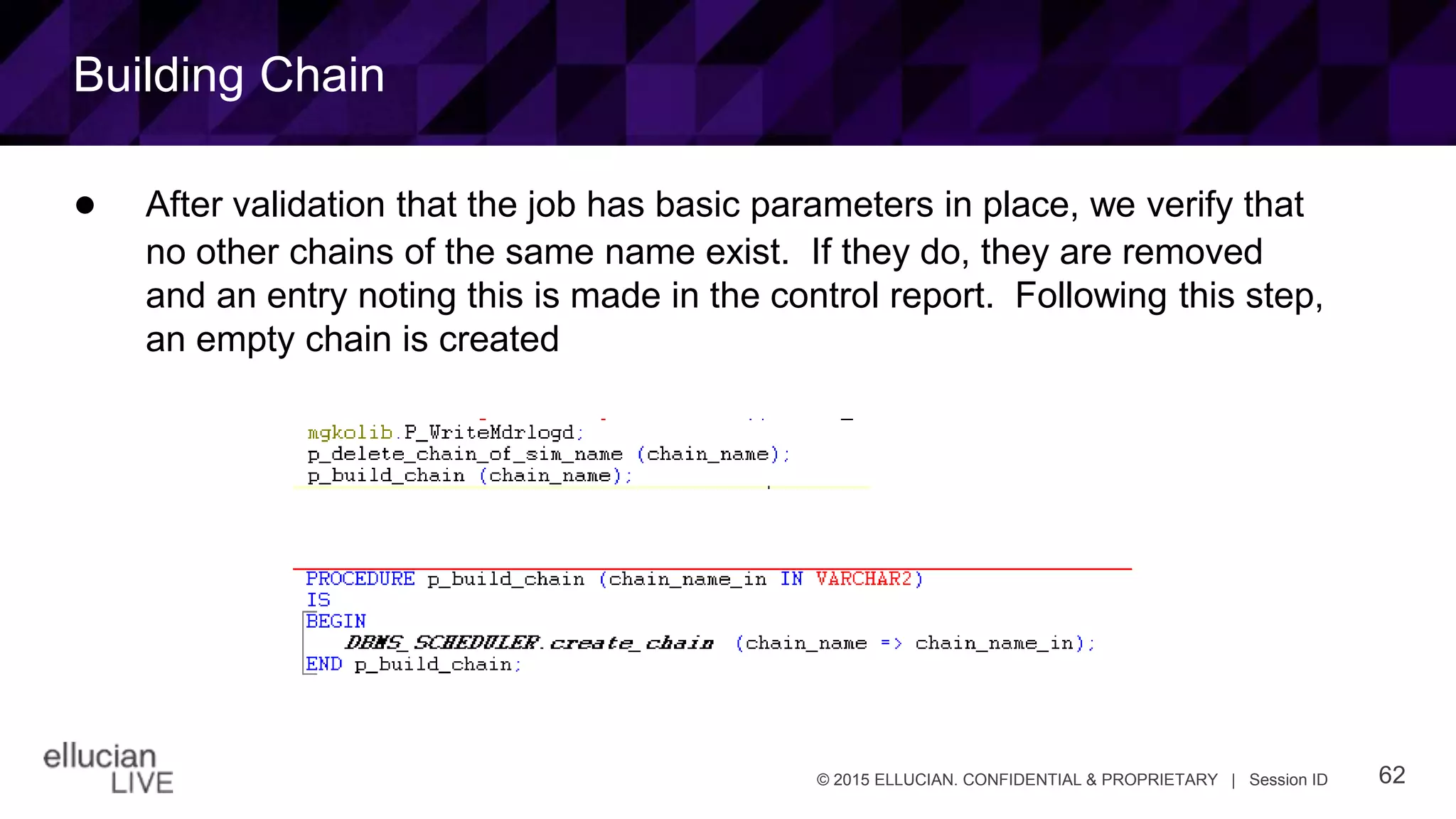 Building Chain

● After validation that the job has basic parameters in place, we verify that no other chains of the same name exist. If they do, they are removed and an entry noting this is made in the control report. Following this step, an empty chain is created

mgkolib.P_WriteMdrlogd;
p_delete_chain_of_sim_name (chain_name);
p_build_chain (chain_name);

PROCEDURE p_build_chain (chain_name_in IN VARCHAR2)
IS
BEGIN
DBMS_SCHEDULER.create_chain (chain_name => chain_name_in);
END p_build_chain;

ellucian LIVE

© 2015 ELLUCIAN. CONFIDENTIAL & PROPRIETARY | Session ID

62